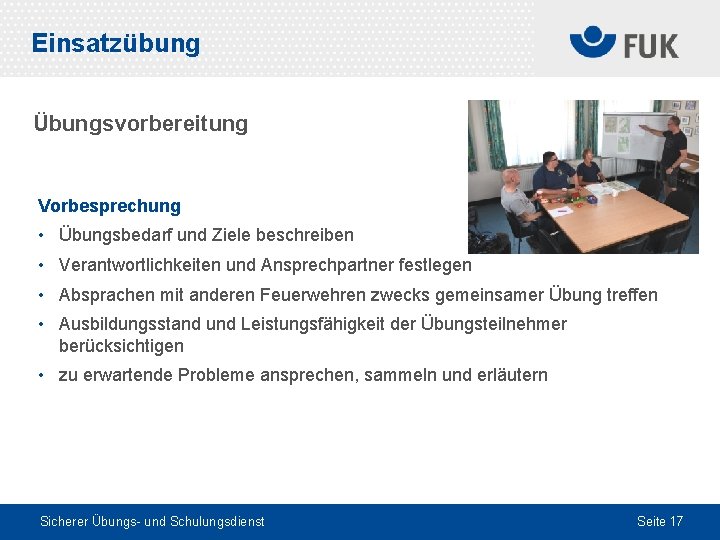 Einsatzübung

FUK

Übungsvorbereitung

Vorbesprechung

• Übungsbedarf und Ziele beschreiben

• Verantwortlichkeiten und Ansprechpartner festlegen

• Absprachen mit anderen Feuerwehren zwecks gemeinsamer Übung treffen

• Ausbildungsstand und Leistungsfähigkeit der Übungsteilnehmer berücksichtigen

• zu erwartende Probleme ansprechen, sammeln und erläutern

Sicherer Übungs- und Schulungsdienst

Seite 17